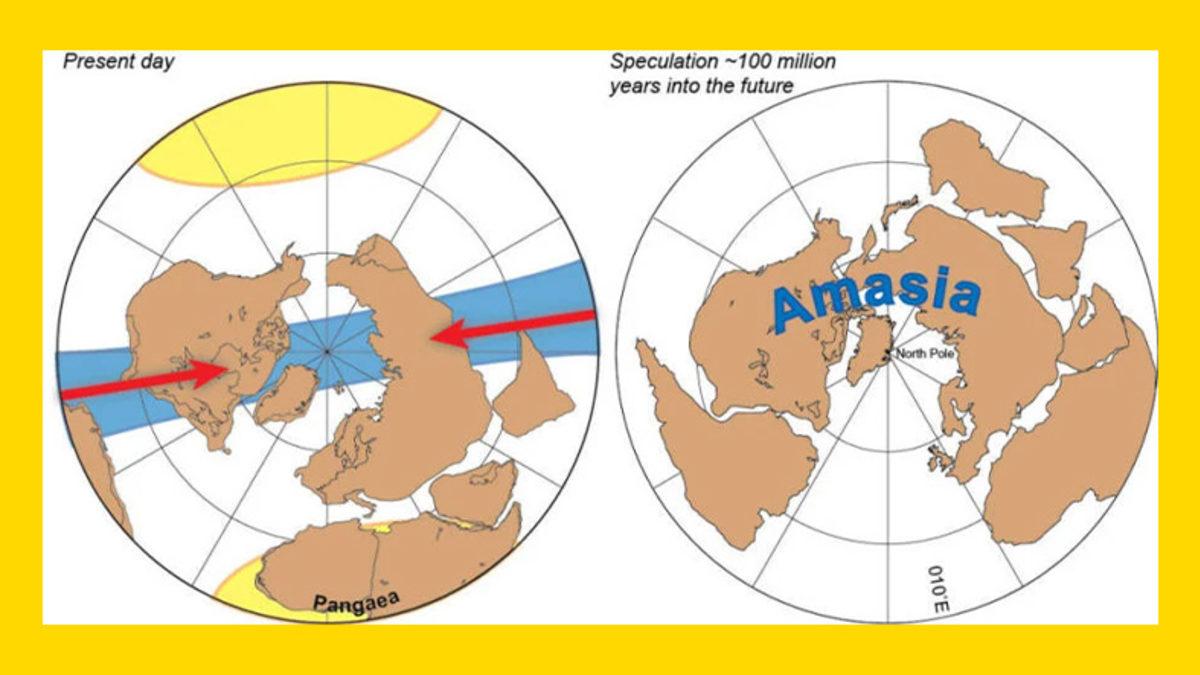 Present day

Pangaea

Speculation ~100 million years into the future

Amasia

North Pole

010°E